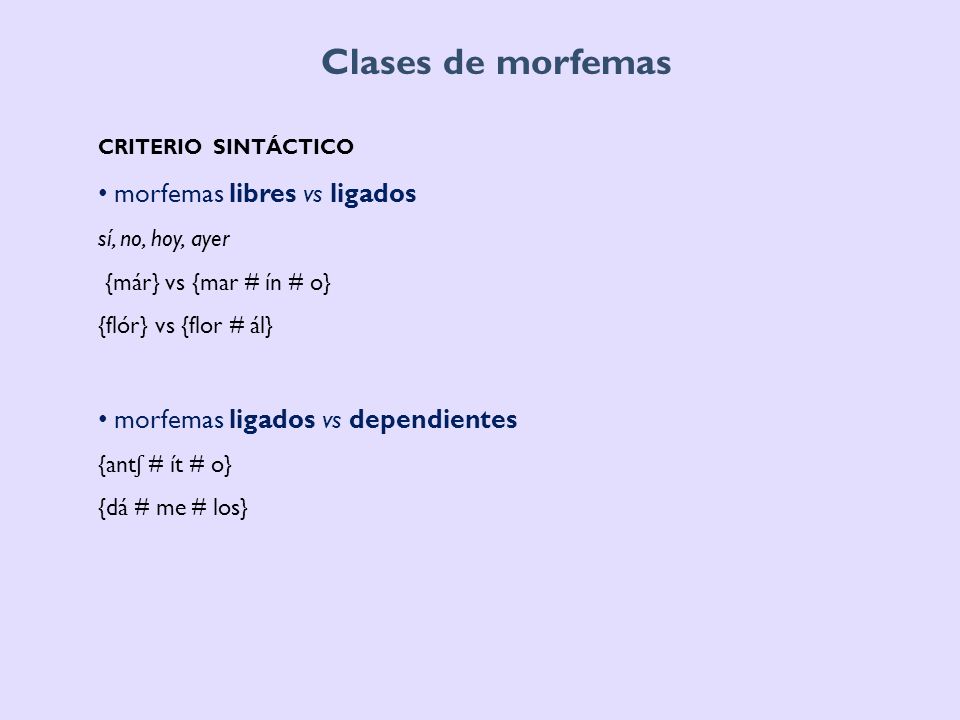 Clases de morfemas

CRITERIO SINTÁCTICO

• morfemas libres vs ligados

sí, no, hoy, ayer

{már} vs {mar # ín # o}

{flór} vs {flor # ál}

• morfemas ligados vs dependientes

{antʃ # ít # o}

{dá # me # los}